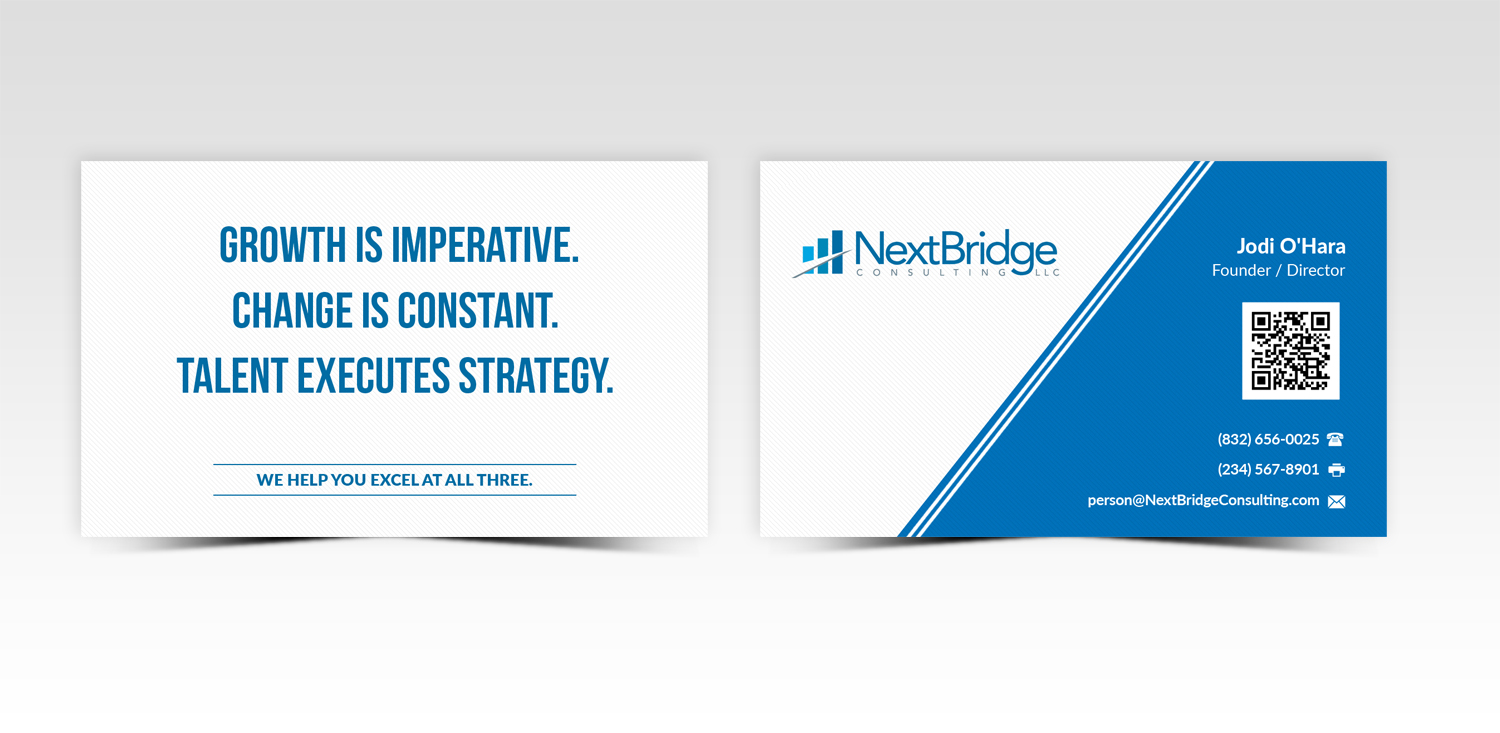 GROWTH IS IMPERATIVE.
CHANGE IS CONSTANT.
TALENT EXECUTES STRATEGY.

WE HELP YOU EXCEL AT ALL THREE.

NextBridge
CONSULTING LLC

Jodi O'Hara
Founder / Director

(832) 656-0025
(234) 567-8901
person@NextBridgeConsulting.com